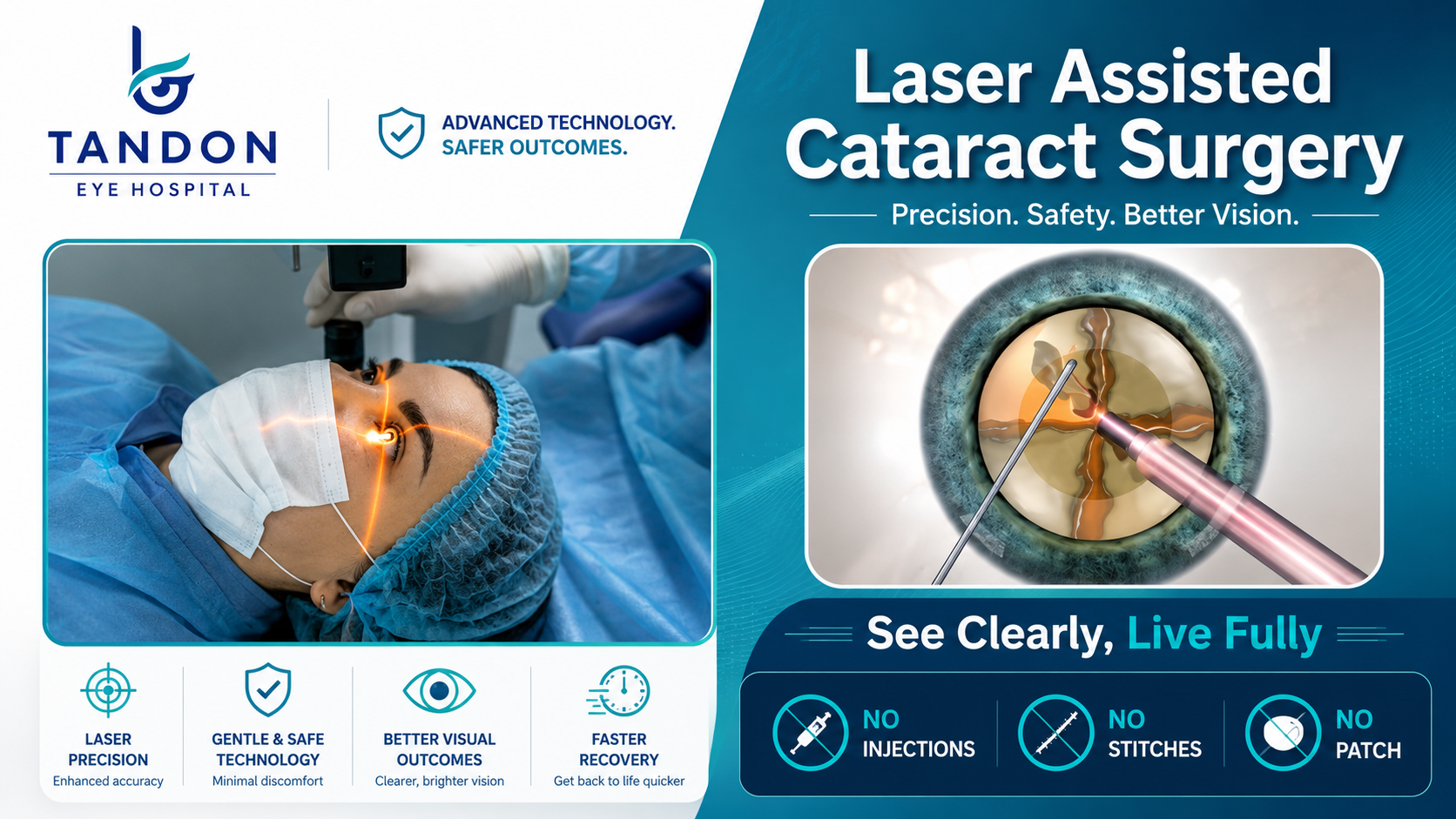 TANDON
EYE HOSPITAL

ADVANCED TECHNOLOGY.
SAFER OUTCOMES.

Laser Assisted Cataract Surgery

Precision. Safety. Better Vision.

LASER PRECISION
Enhanced accuracy

GENTLE & SAFE TECHNOLOGY
Minimal discomfort

BETTER VISUAL OUTCOMES
Clearer, brighter vision

FASTER RECOVERY
Get back to life quicker

See Clearly, Live Fully

NO INJECTIONS

NO STITCHES

NO PATCH